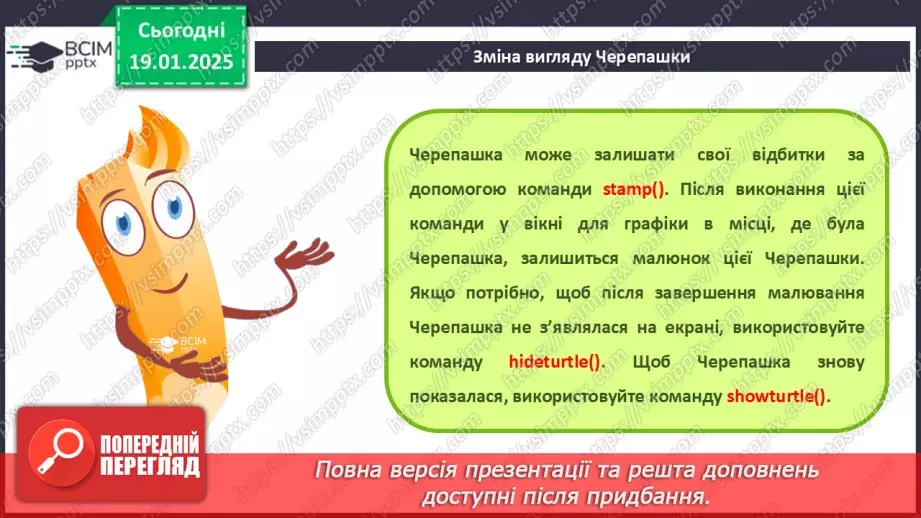 ВСІМ pptx

Сьогодні 19.01.2025

Зміна вигляду Черепашки

Черепашка може залишати свої відбитки за допомогою команди stamp(). Після виконання цієї команди у вікні для графіки в місці, де була Черепашка, залишиться малюнок цієї Черепашки. Якщо потрібно, щоб після завершення малювання Черепашка не з'являлася на екрані, використовуйте команду hideturtle(). Щоб Черепашка знову показалася, використовуйте команду showturtle().

ВСІМ pptx

ПОПЕРЕДНІЙ ПЕРЕГЛЯД

Повна версія презентації та решта доповнень доступні після придбання.

https://vsimpptx.com